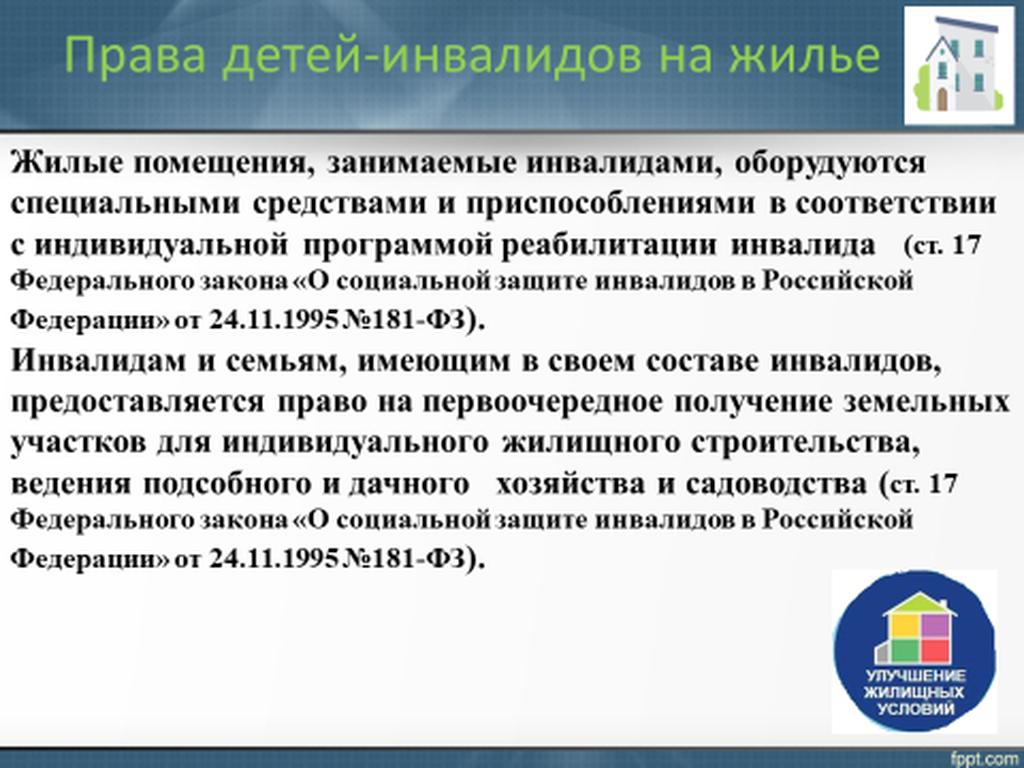 Права детей-инвалидов на жилье

Жилые помещения, занимаемые инвалидами, оборудуются специальными средствами и приспособлениями в соответствии с индивидуальной программой реабилитации инвалида (ст. 17 Федерального закона «О социальной защите инвалидов в Российской Федерации» от 24.11.1995 №181-ФЗ).

Инвалидам и семьям, имеющим в своем составе инвалидов, предоставляется право на первоочередное получение земельных участков для индивидуального жилищного строительства, ведения подсобного и дачного хозяйства и садоводства (ст. 17 Федерального закона «О социальной защите инвалидов в Российской Федерации» от 24.11.1995 №181-ФЗ).

УЛУЧШЕНИЕ ЖИЛИЩНЫХ УСЛОВИЙ

fppt.com